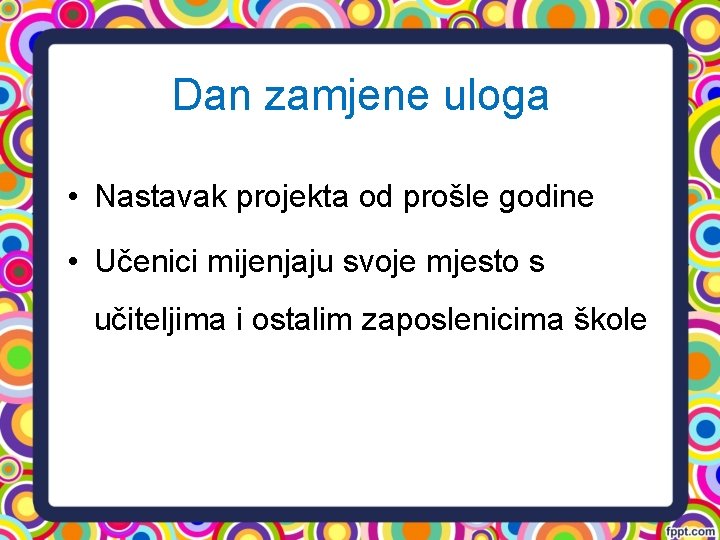 Dan zamjene uloga

• Nastavak projekta od prošle godine

• Učenici mijenjaju svoje mjesto s učiteljima i ostalim zaposlenicima škole

fppt.com